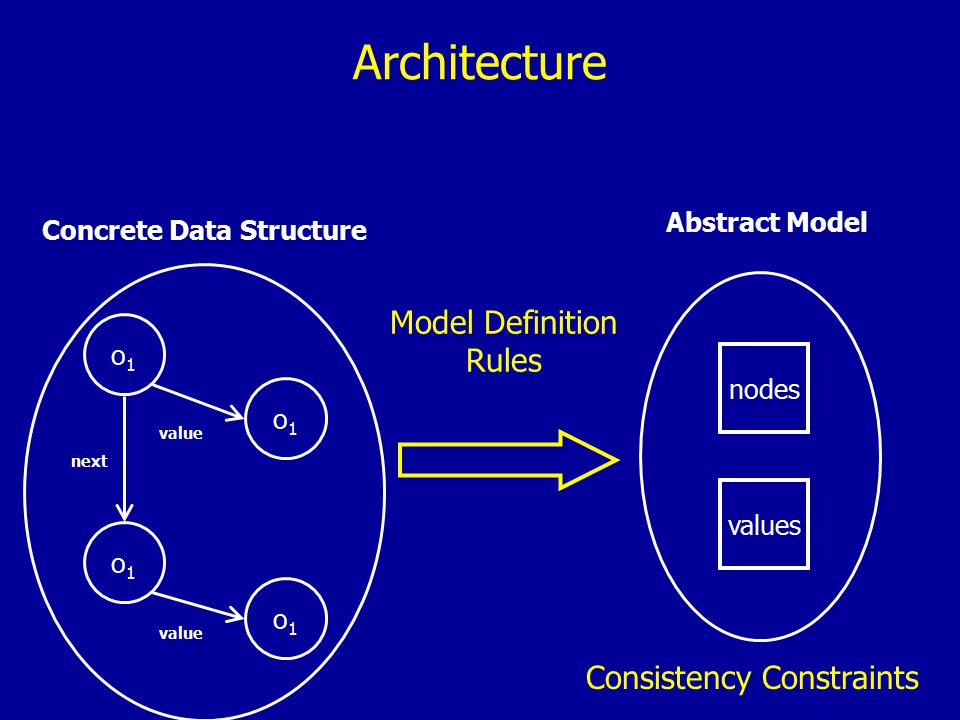 Architecture

Concrete Data Structure

$o_1$

value

$o_1$

next

$o_1$

value

$o_1$

Model Definition Rules

Abstract Model

nodes

values

Consistency Constraints